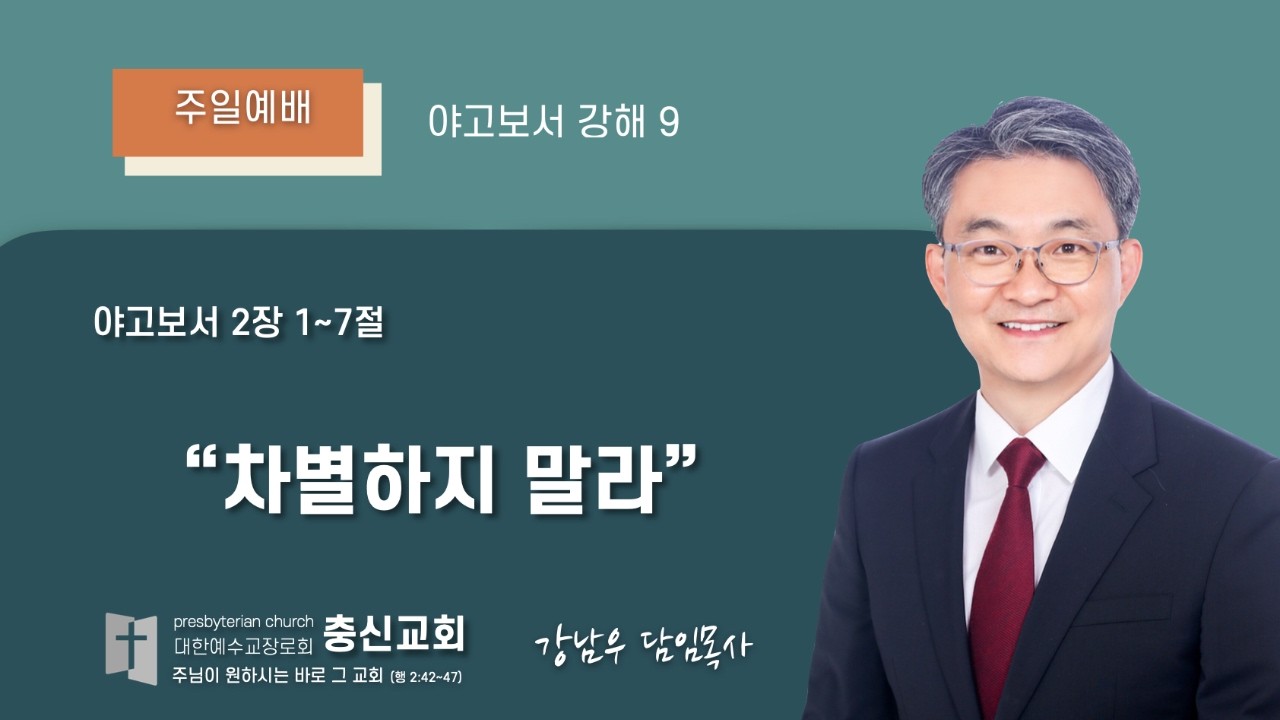 주일예배

야고보서 강해 9

야고보서 2장 1~7절

“차별하지 말라”

presbyterian church
대한예수교장로회 충신교회
주님이 원하시는 바로 그 교회 (행 2:42~47)

강남우 담임목사